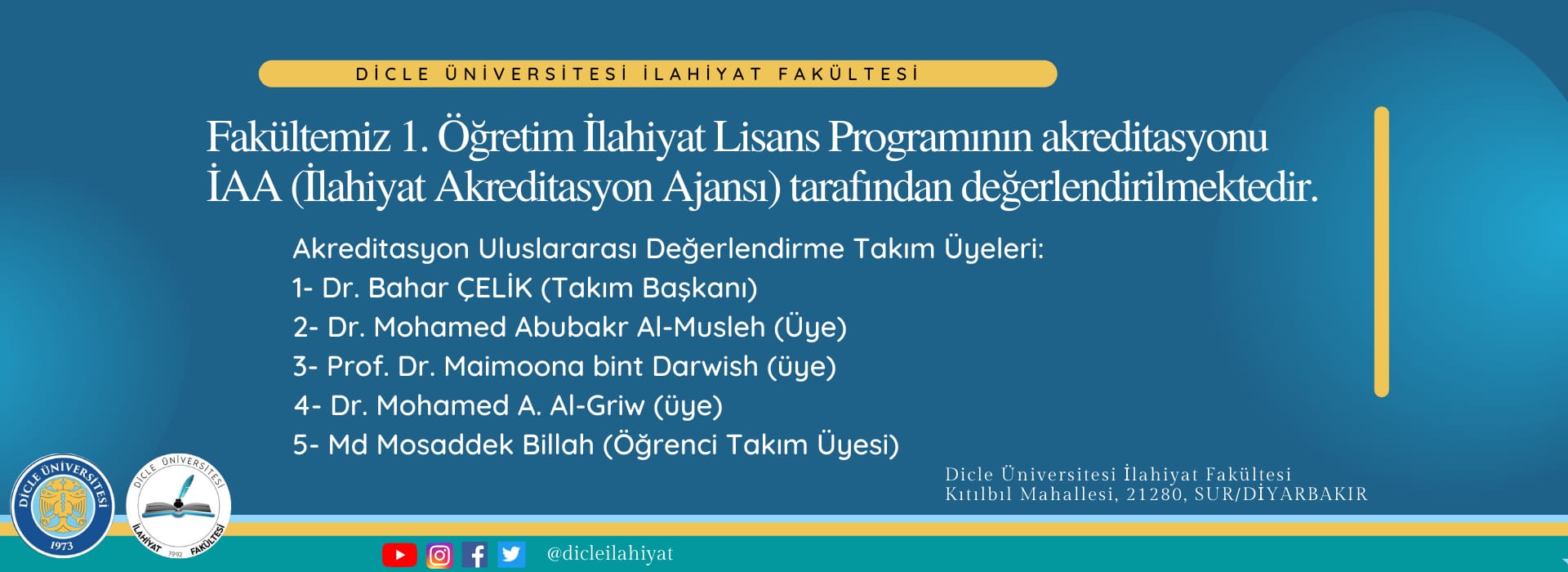 DİCLE ÜNİVERSİTESİ İLAHİYAT FAKÜLTESİ

Fakültemiz 1. Öğretim İlahiyat Lisans Programının akreditasyonu İAA (İlahiyat Akreditasyon Ajansı) tarafından değerlendirilmektedir.

Akreditasyon Uluslararası Değerlendirme Takım Üyeleri:
1- Dr. Bahar ÇELİK (Takım Başkanı)
2- Dr. Mohamed Abubakr Al-Musleh (Üye)
3- Prof. Dr. Maimoona bint Darwish (üye)
4- Dr. Mohamed A. Al-Griw (üye)
5- Md Mosaddek Billah (Öğrenci Takım Üyesi)

DİCLE ÜNİVERSİTESİ 1973

DİCLE ÜNİVERSİTESİ İLAHİYAT FAKÜLTESİ 1992

Dicle Üniversitesi İlahiyat Fakültesi
Kıtılbıl Mahallesi, 21280, SUR/DİYARBAKIR

@dicleilahiyat